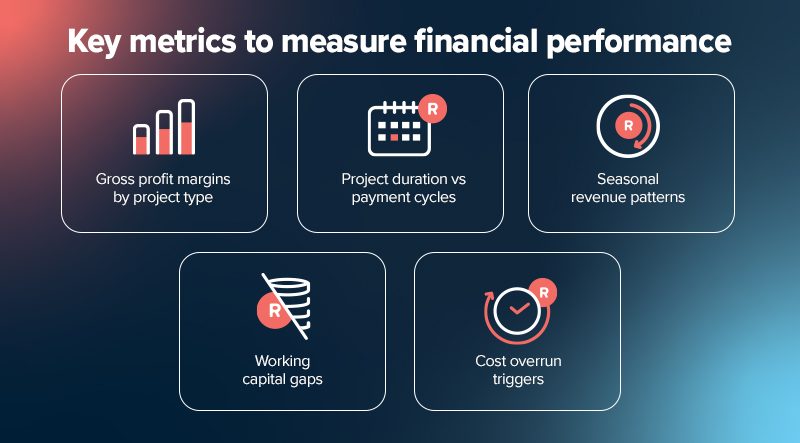 Key metrics to measure financial performance

Gross profit margins by project type

R

Project duration vs payment cycles

R

Seasonal revenue patterns

R

Working capital gaps

R

Cost overrun triggers